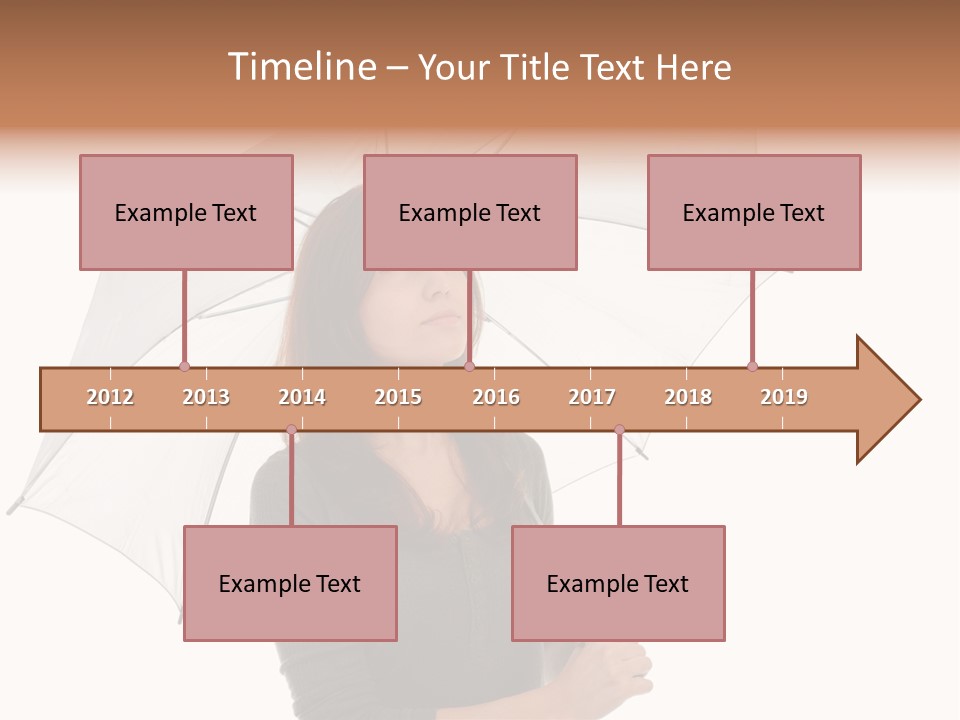 Timeline – Your Title Text Here

Example Text

Example Text

Example Text

2012
2013
2014
2015
2016
2017
2018
2019

Example Text

Example Text